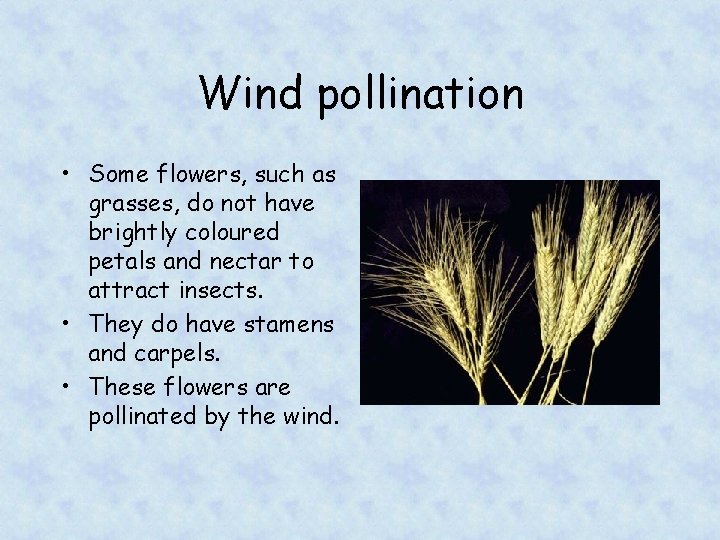 Wind pollination

• Some flowers, such as grasses, do not have brightly coloured petals and nectar to attract insects.
• They do have stamens and carpels.
• These flowers are pollinated by the wind.